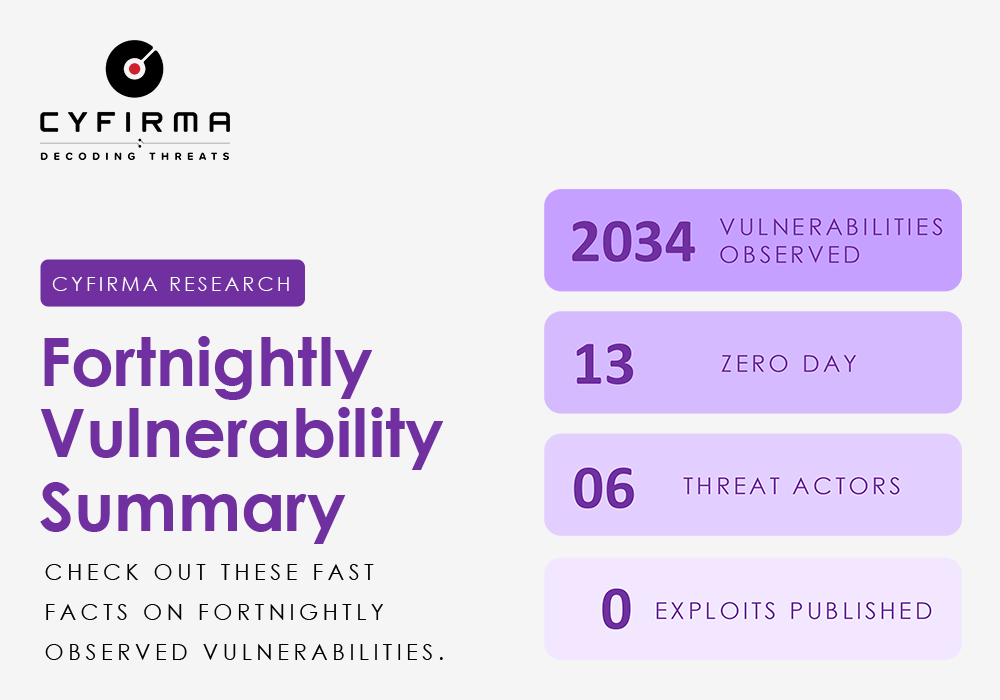 CYFIRMA
DECODING THREATS

CYFIRMA RESEARCH

Fortnightly Vulnerability Summary

CHECK OUT THESE FAST FACTS ON FORTNIGHTLY OBSERVED VULNERABILITIES.

2034 VULNERABILITIES OBSERVED

13 ZERO DAY

06 THREAT ACTORS

0 EXPLOITS PUBLISHED